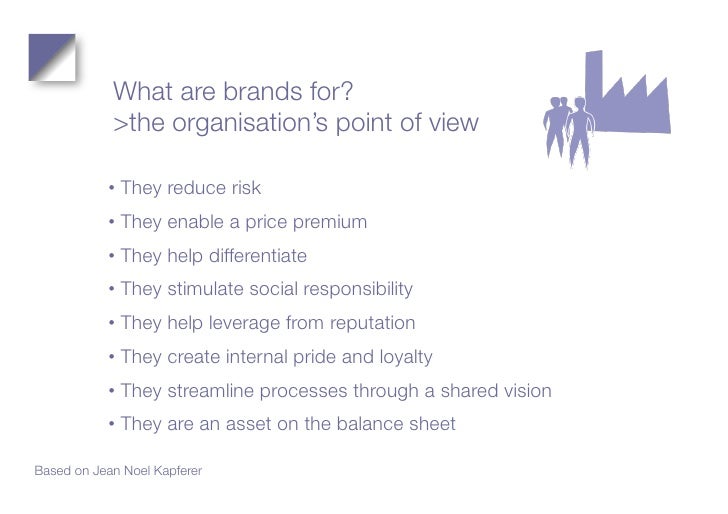 What are brands for?
>the organisation's point of view

• They reduce risk
• They enable a price premium
• They help differentiate
• They stimulate social responsibility
• They help leverage from reputation
• They create internal pride and loyalty
• They streamline processes through a shared vision
• They are an asset on the balance sheet

Based on Jean Noel Kapferer